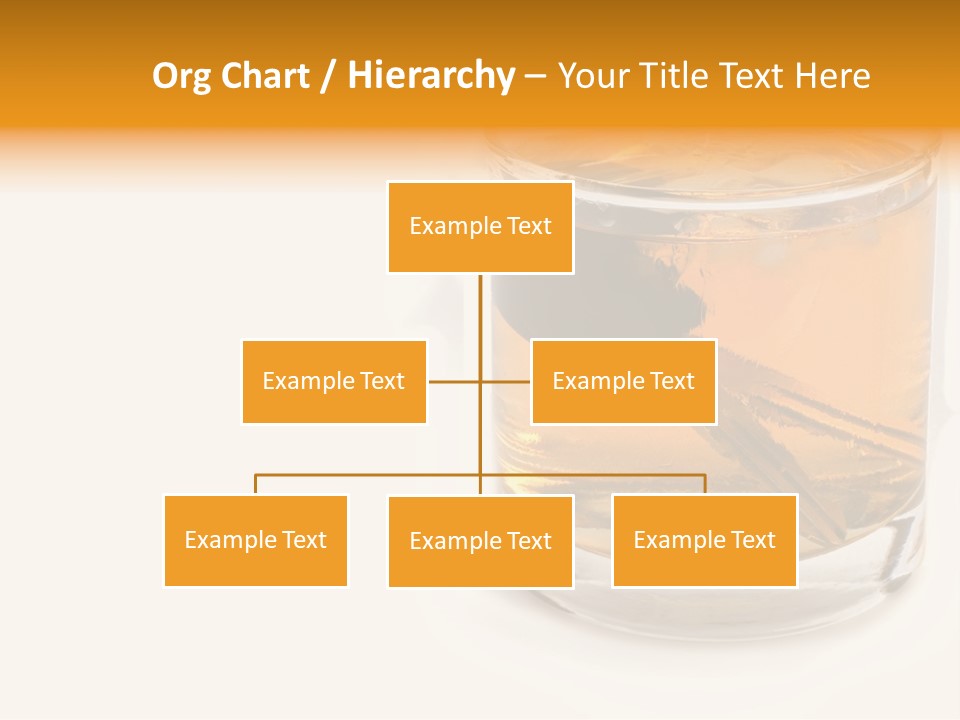 Org Chart / Hierarchy – Your Title Text Here

Example Text

Example Text

Example Text

Example Text

Example Text

Example Text